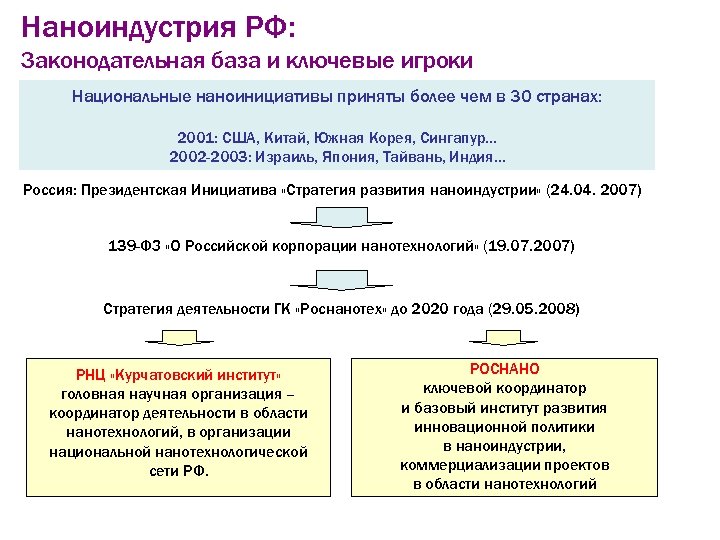 Наноиндустрия РФ:
Законодательная база и ключевые игроки

Национальные наноинициативы приняты более чем в 30 странах:

2001: США, Китай, Южная Корея, Сингапур…
2002-2003: Израиль, Япония, Тайвань, Индия…

Россия: Президентская Инициатива «Стратегия развития наноиндустрии» (24.04. 2007)

139-ФЗ «О Российской корпорации нанотехнологий» (19.07.2007)

Стратегия деятельности ГК «Роснанотех» до 2020 года (29.05.2008)

РНЦ «Курчатовский институт»
головная научная организация – координатор деятельности в области нанотехнологий, в организации национальной нанотехнологической сети РФ.

РОСНАНО
ключевой координатор и базовый институт развития инновационной политики в наноиндустрии, коммерциализации проектов в области нанотехнологий